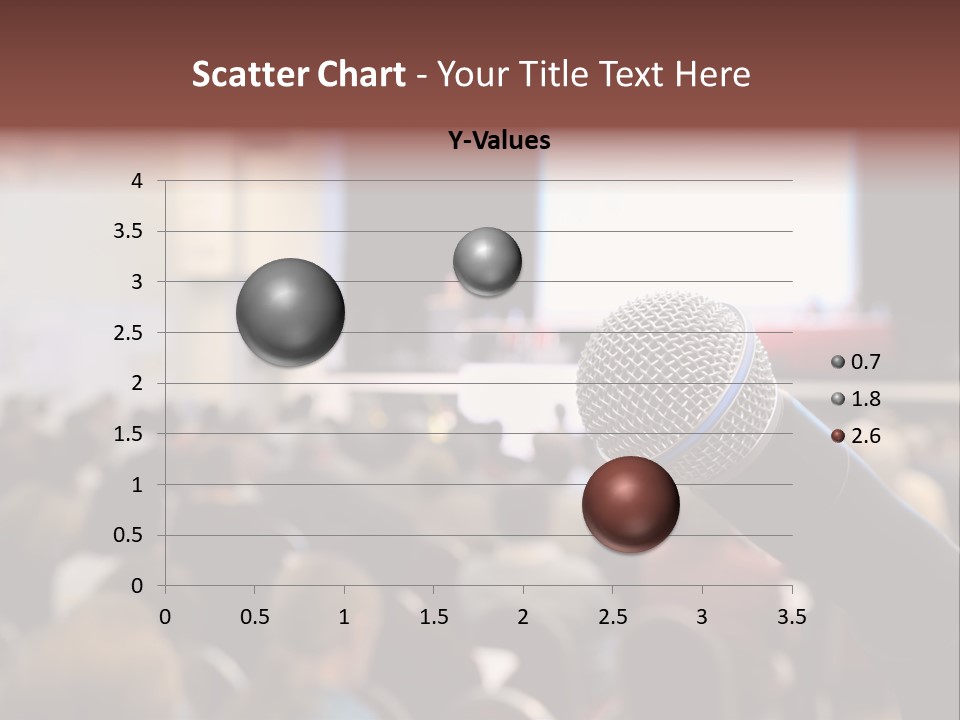 Scatter Chart - Your Title Text Here

Y-Values

4
3.5
3
2.5
2
1.5
1
0.5
0

0 0.5 1 1.5 2 2.5 3 3.5

0.7
1.8
2.6